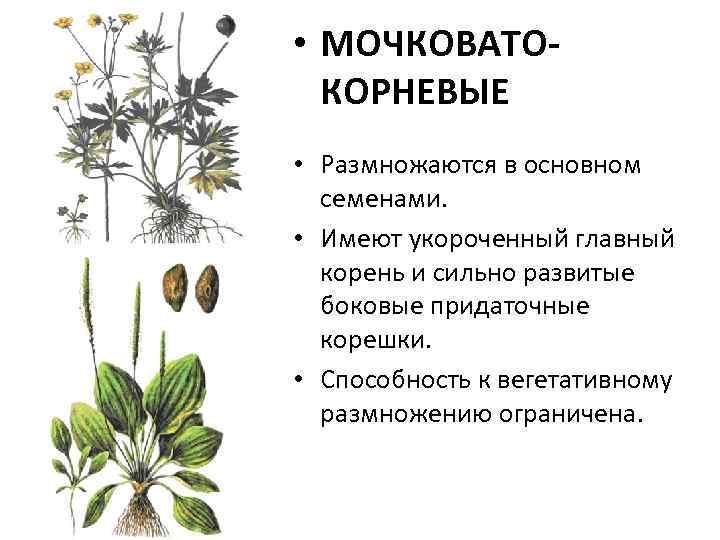 • МОЧКОВАТО-КОРНЕВЫЕ

• Размножаются в основном семенами.

• Имеют укороченный главный корень и сильно развитые боковые придаточные корешки.

• Способность к вегетативному размножению ограничена.